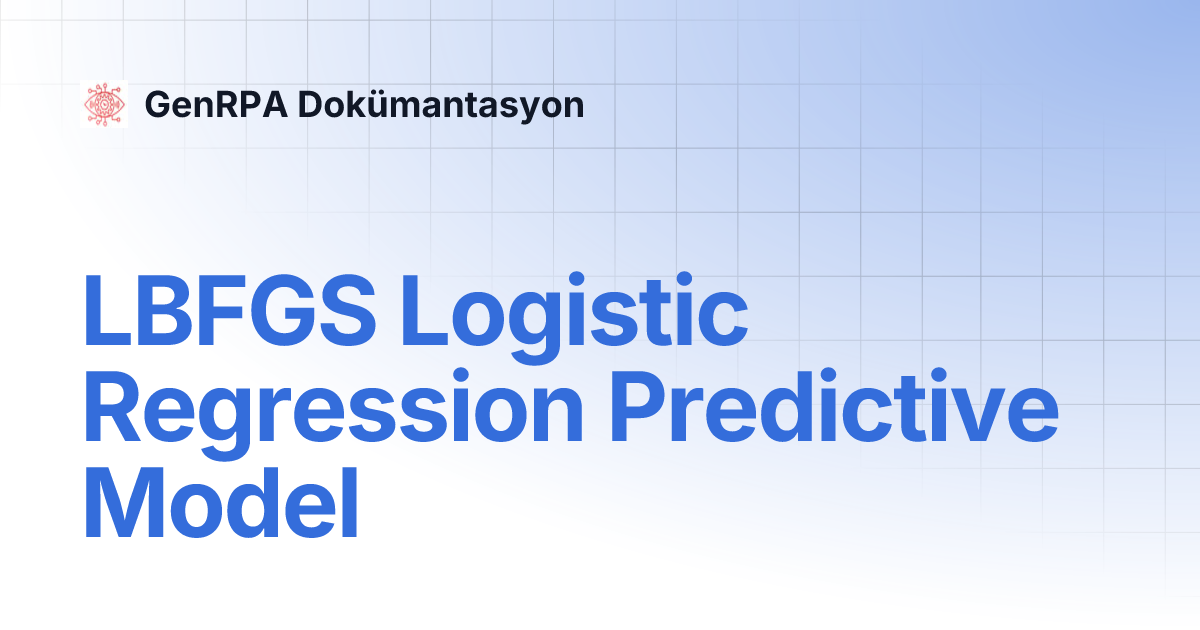 GenRPA Dokümantasyon

LBFGS Logistic Regression Predictive Model